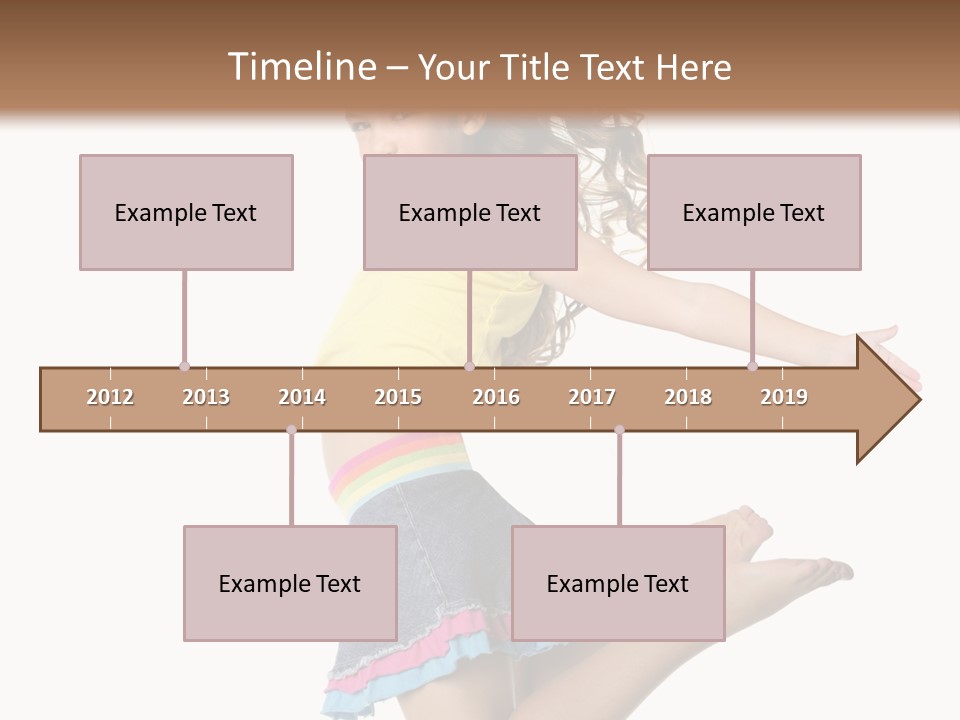 Timeline – Your Title Text Here

Example Text

Example Text

Example Text

2012 2013 2014 2015 2016 2017 2018 2019

Example Text

Example Text